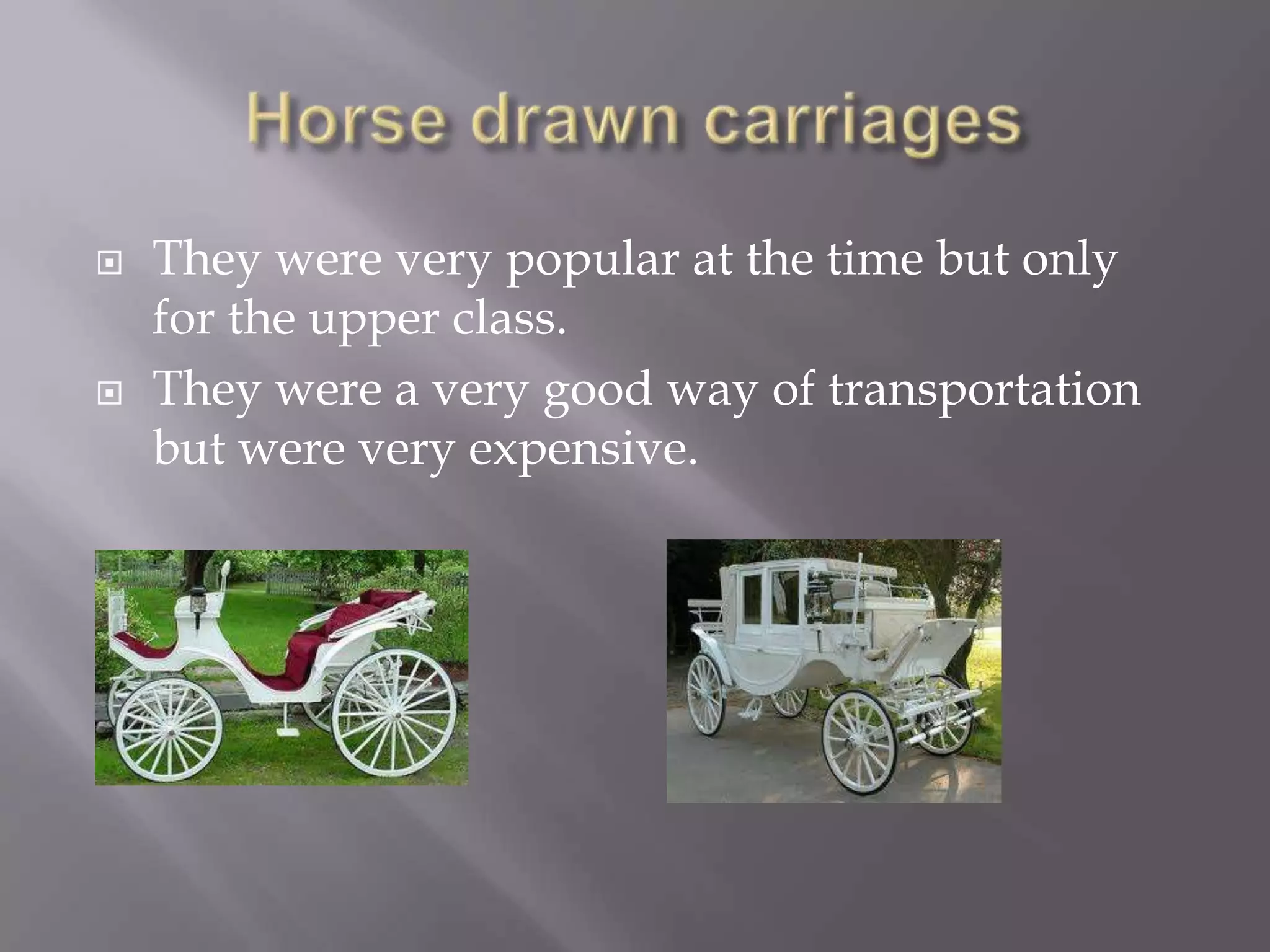 Horse drawn carriages

They were very popular at the time but only for the upper class.

They were a very good way of transportation but were very expensive.